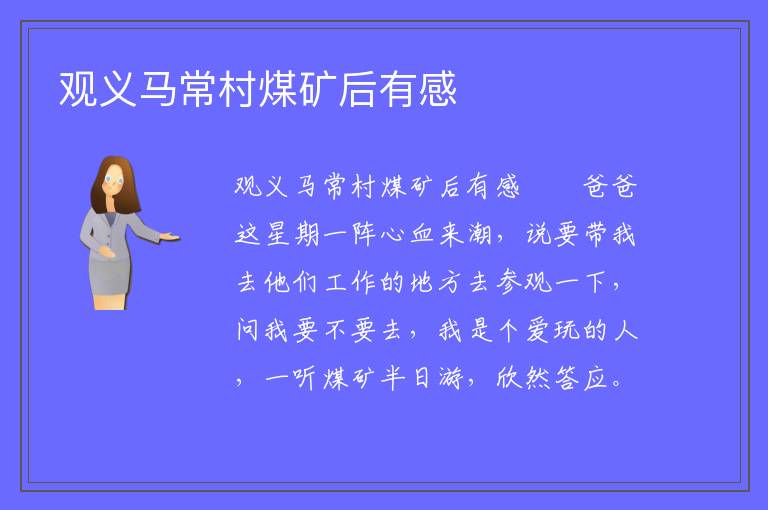 观义马常村煤矿后有感

观义马常村煤矿后有感　　爸爸这星期一阵心血来潮，说要带我去他们工作的地方去参观一下，问我要不要去，我是个爱玩的人，一听煤矿半日游，欣然答应。